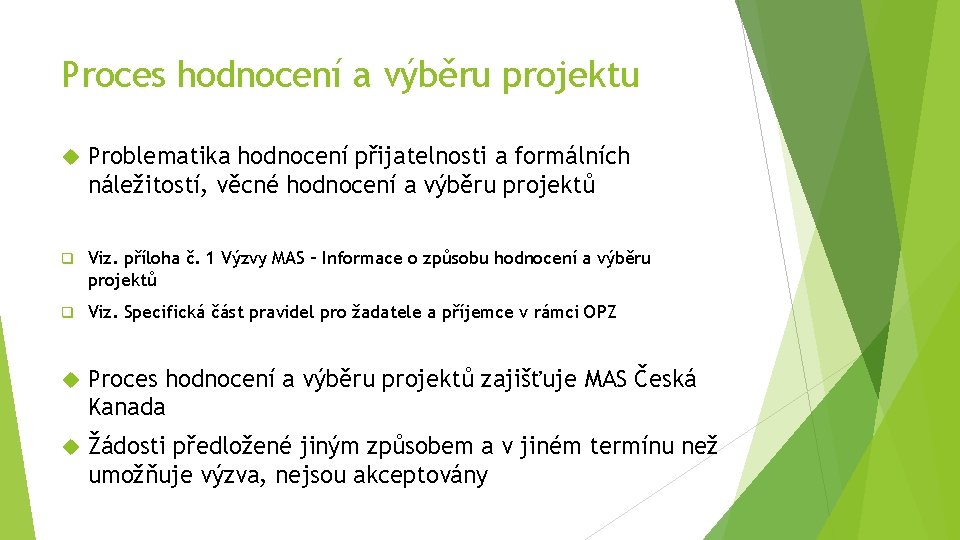 Proces hodnocení a výběru projektu

Problematika hodnocení přijatelnosti a formálních náležitostí, věcné hodnocení a výběru projektů

Viz. příloha č. 1 Výzvy MAS – Informace o způsobu hodnocení a výběru projektů

Viz. Specifická část pravidel pro žadatele a příjemce v rámci OPZ

Proces hodnocení a výběru projektů zajišťuje MAS Česká Kanada

Žádosti předložené jiným způsobem a v jiném termínu než umožňuje výzva, nejsou akceptovány